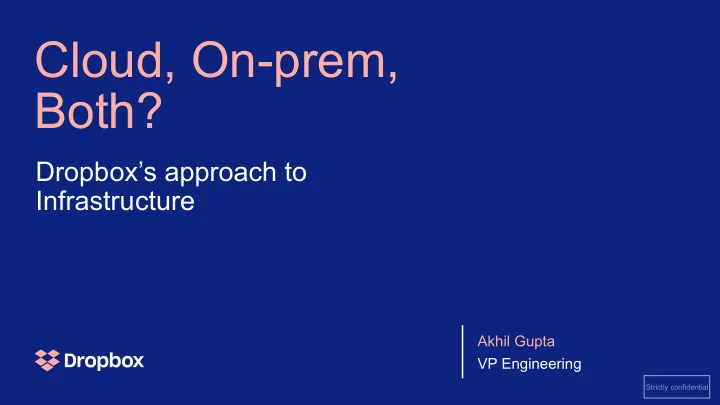 Cloud, On-prem, Both?

Dropbox's approach to Infrastructure

Dropbox

Akhil Gupta
VP Engineering

Strictly confidential